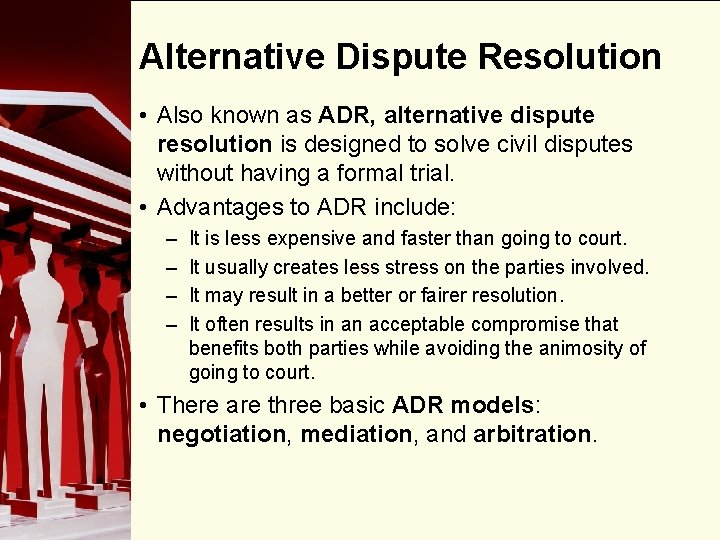 Alternative Dispute Resolution

• Also known as ADR, alternative dispute resolution is designed to solve civil disputes without having a formal trial.

• Advantages to ADR include:
  – It is less expensive and faster than going to court.
  – It usually creates less stress on the parties involved.
  – It may result in a better or fairer resolution.
  – It often results in an acceptable compromise that benefits both parties while avoiding the animosity of going to court.

• There are three basic ADR models: negotiation, mediation, and arbitration.